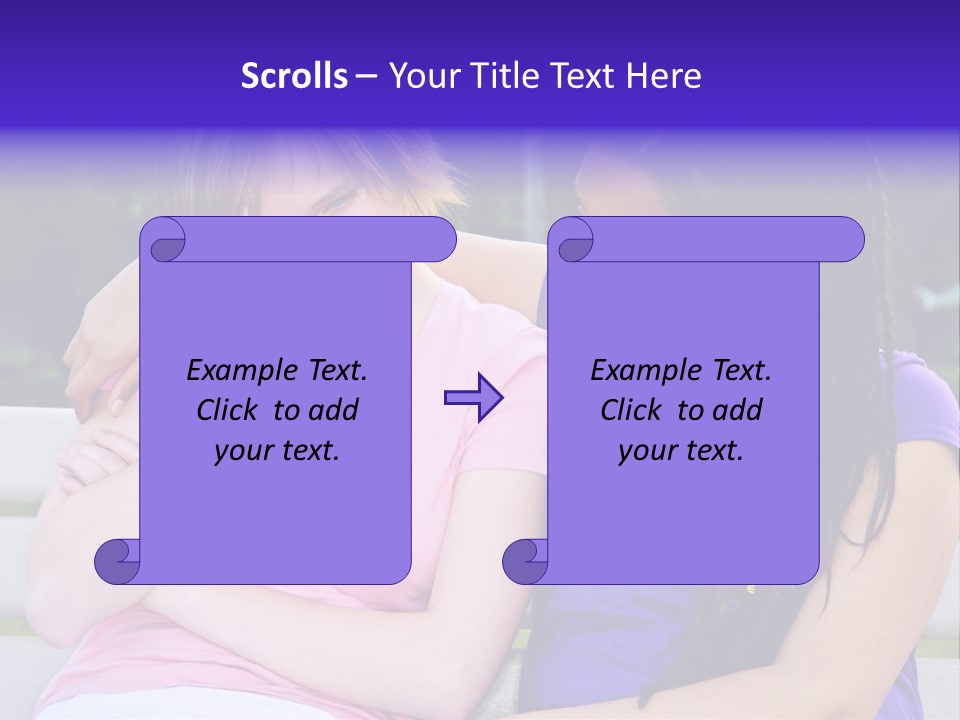 Scrolls – Your Title Text Here

Example Text. Click to add your text.

Example Text. Click to add your text.